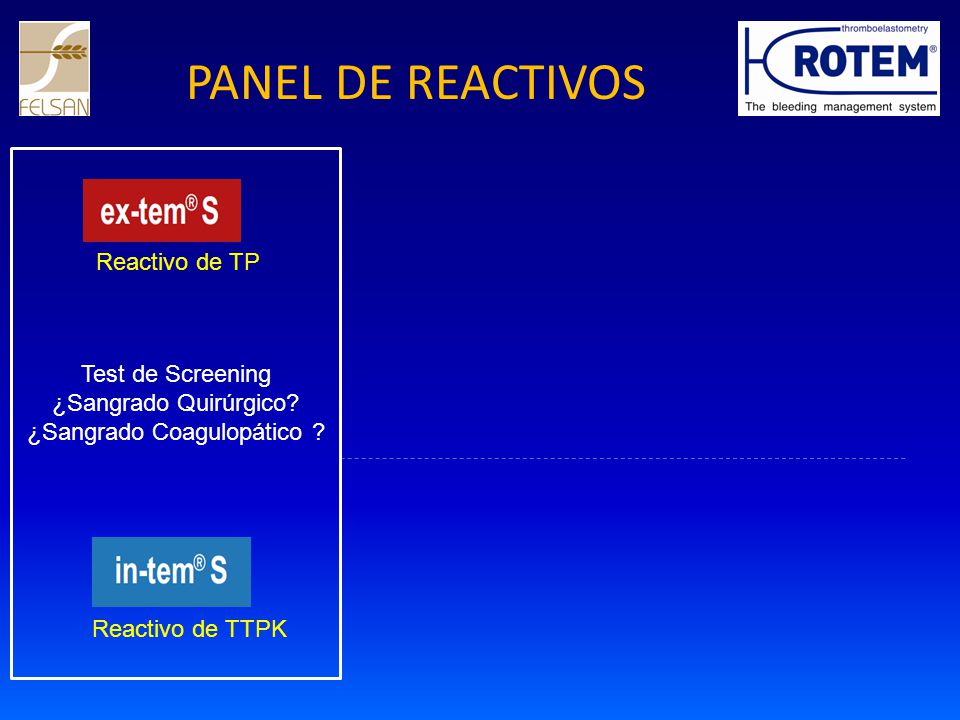 FELSAN

PANEL DE REACTIVOS

thromboelastometry
ROTEM®
The bleeding management system

ex-tem® S
Reactivo de TP

Test de Screening
¿Sangrado Quirúrgico?
¿Sangrado Coagulopático ?

in-tem® S
Reactivo de TTPK